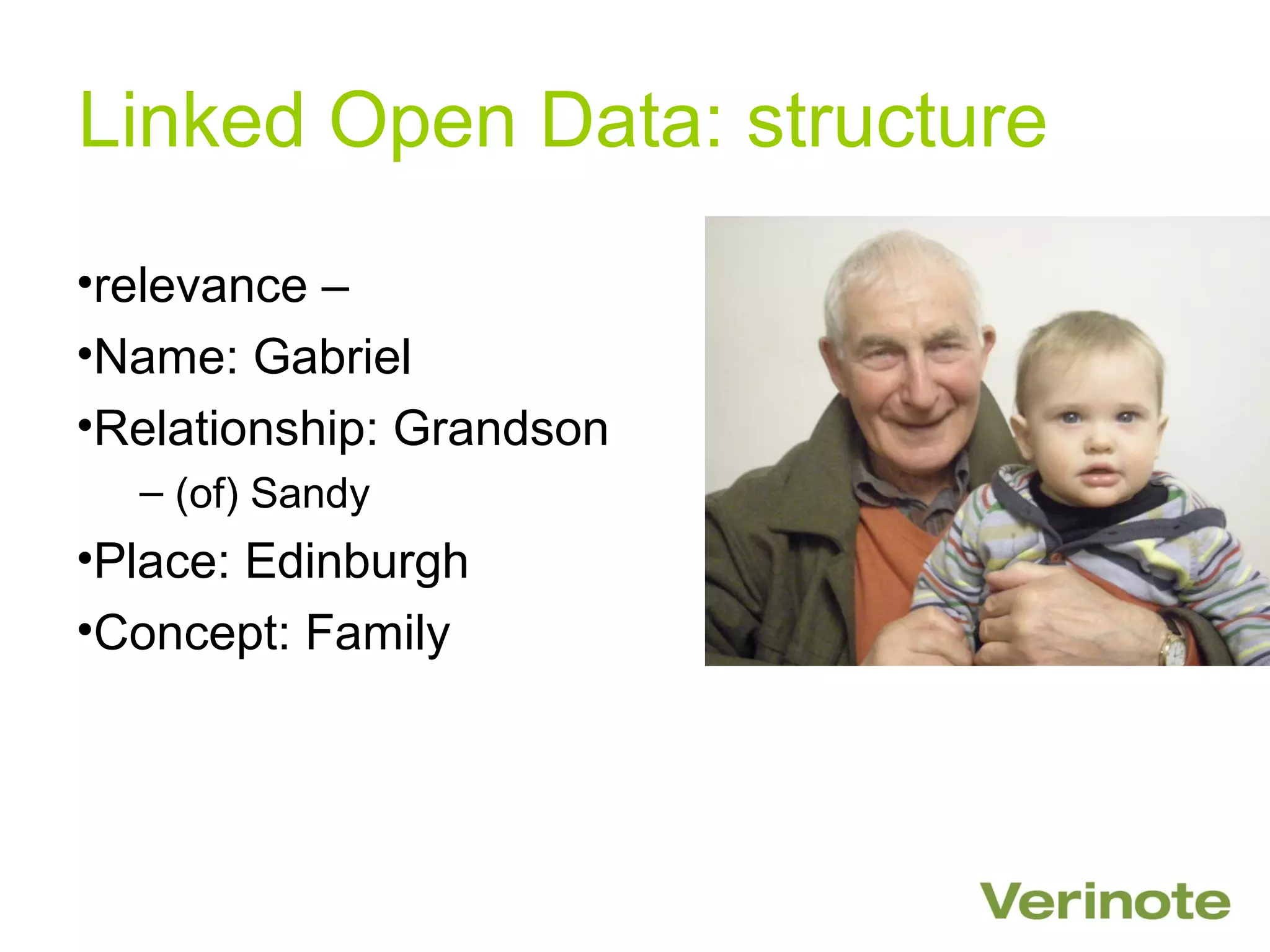 Linked Open Data: structure

•relevance –
•Name: Gabriel
•Relationship: Grandson
– (of) Sandy
•Place: Edinburgh
•Concept: Family

Verinote